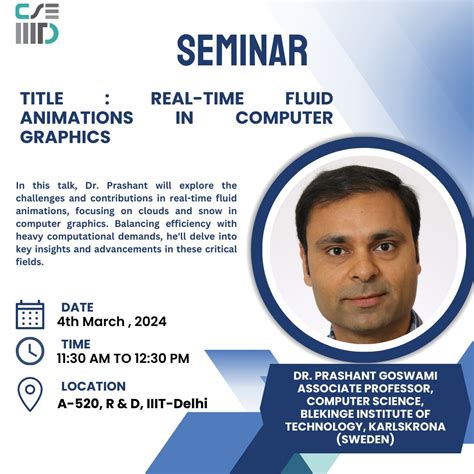 CSE IIITD

SEMINAR

TITLE : REAL-TIME FLUID ANIMATIONS IN COMPUTER GRAPHICS

In this talk, Dr. Prashant will explore the challenges and contributions in real-time fluid animations, focusing on clouds and snow in computer graphics. Balancing efficiency with heavy computational demands, he'll delve into key insights and advancements in these critical fields.

DATE
4th March , 2024

TIME
11:30 AM TO 12:30 PM

LOCATION
A-520, R & D, IIIT-Delhi

DR. PRASHANT GOSWAMI
ASSOCIATE PROFESSOR, COMPUTER SCIENCE, BLEKINGE INSTITUTE OF TECHNOLOGY, KARLSKRONA (SWEDEN)